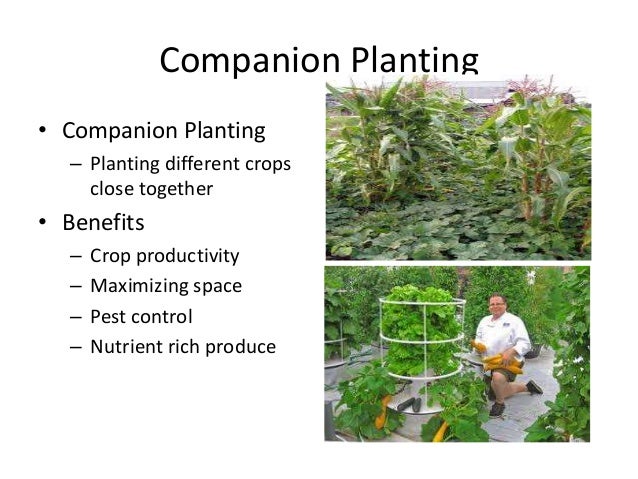 Companion Planting

• Companion Planting
  – Planting different crops close together
• Benefits
  – Crop productivity
  – Maximizing space
  – Pest control
  – Nutrient rich produce